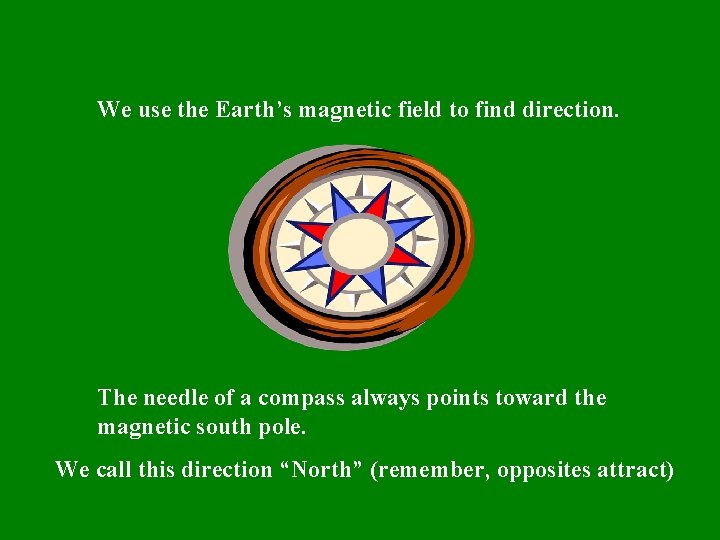 We use the Earth’s magnetic field to find direction.

The needle of a compass always points toward the magnetic south pole.

We call this direction “North” (remember, opposites attract)